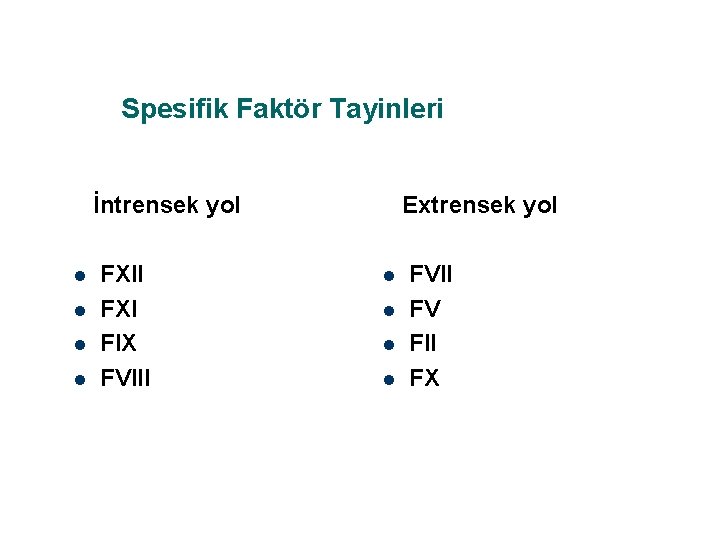 Spesifik Faktör Tayinleri

İntrensek yol

- FXII
- FXI
- FIX
- FVIII

Extrensek yol

- FVII
- FV
- FII
- FX